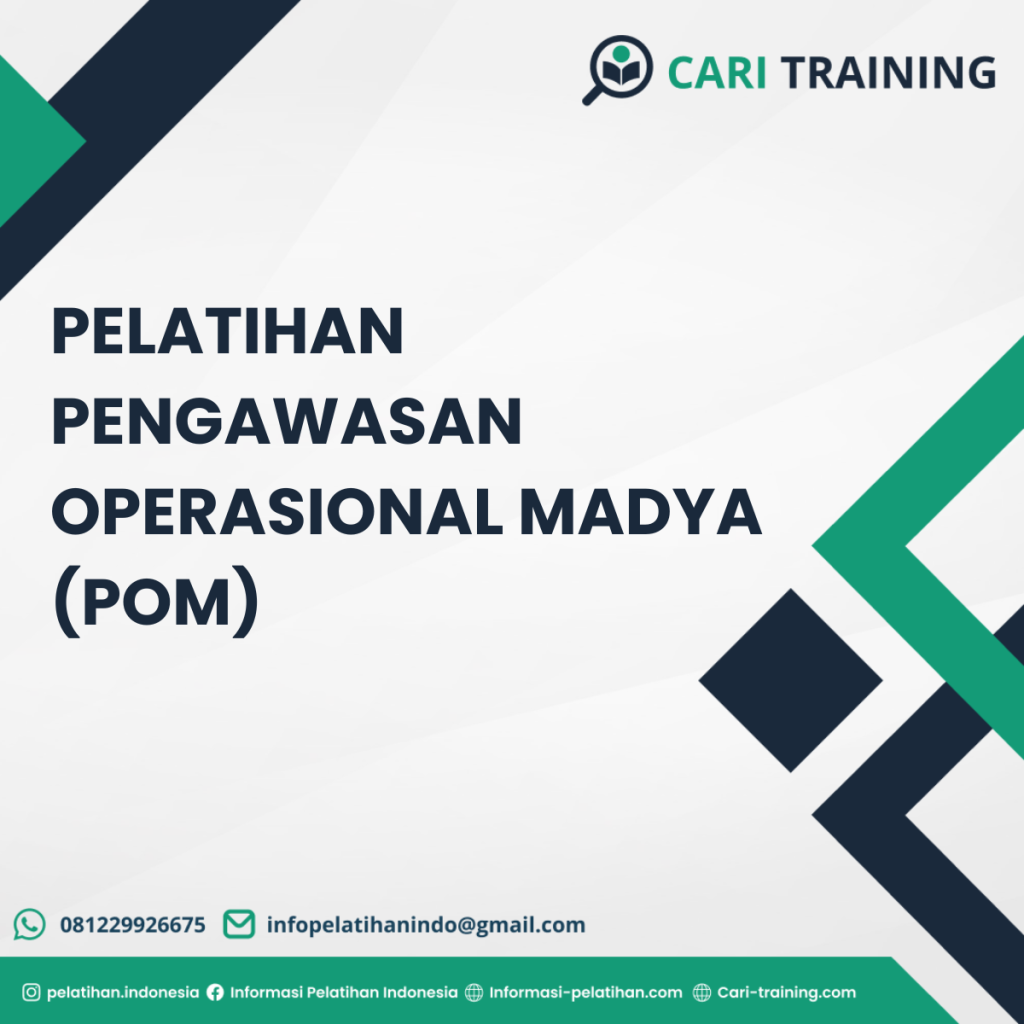 CARI TRAINING

PELATIHAN PENGAWASAN OPERASIONAL MADYA (POM)

081229926675 infopelatihanindo@gmail.com

pelatihan.indonesia Informasi Pelatihan Indonesia Informasi-pelatihan.com Cari-training.com